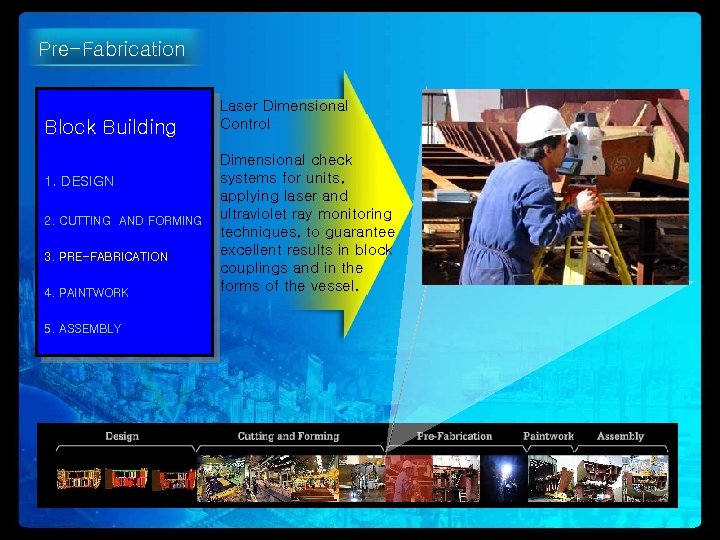 Pre-Fabrication

Block Building

1. DESIGN

2. CUTTING AND FORMING

3. PRE-FABRICATION

4. PAINTWORK

5. ASSEMBLY

Laser Dimensional Control

Dimensional check systems for units, applying laser and ultraviolet ray monitoring techniques, to guarantee excellent results in block couplings and in the forms of the vessel.

Design

Cutting and Forming

Pre-Fabrication

Paintwork

Assembly